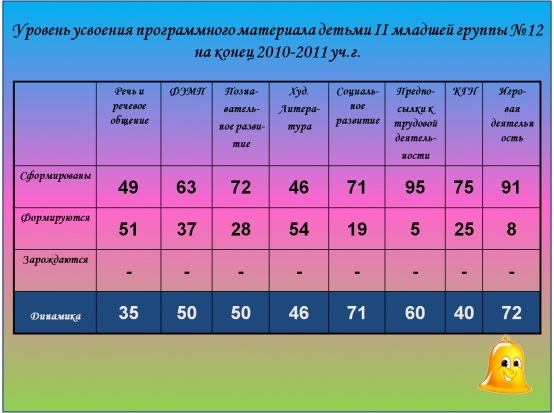 Уровень усвоения программного материала детьми II младшей группы №12 на конец 2010-2011 уч.г.

| | Речь и речевое общение | ФЭМП | Познавательное развитие | Худ. Литература | Социальное развитие | Предпосылки к трудовой деятельности | КГН | Игровая деятельность |
|---|---|---|---|---|---|---|---|---|
| Сформированы | 49 | 63 | 72 | 46 | 71 | 95 | 75 | 91 |
| Формируются | 51 | 37 | 28 | 54 | 19 | 5 | 25 | 8 |
| Зарождаются | - | - | - | - | - | - | - | - |
| Динамика | 35 | 50 | 50 | 46 | 71 | 60 | 40 | 72 |